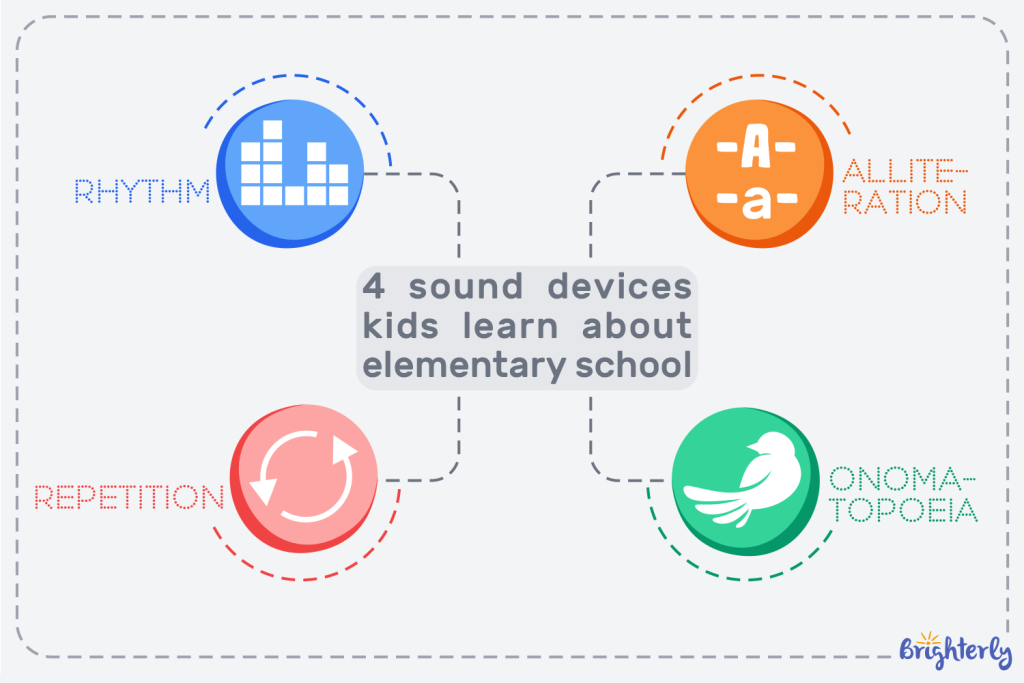 RHYTHM

-A-
-a-

ALLITE-
RATION

4 sound devices kids learn about elementary school

REPETITION

ONOMA-
TOPOEIA

Brighterly